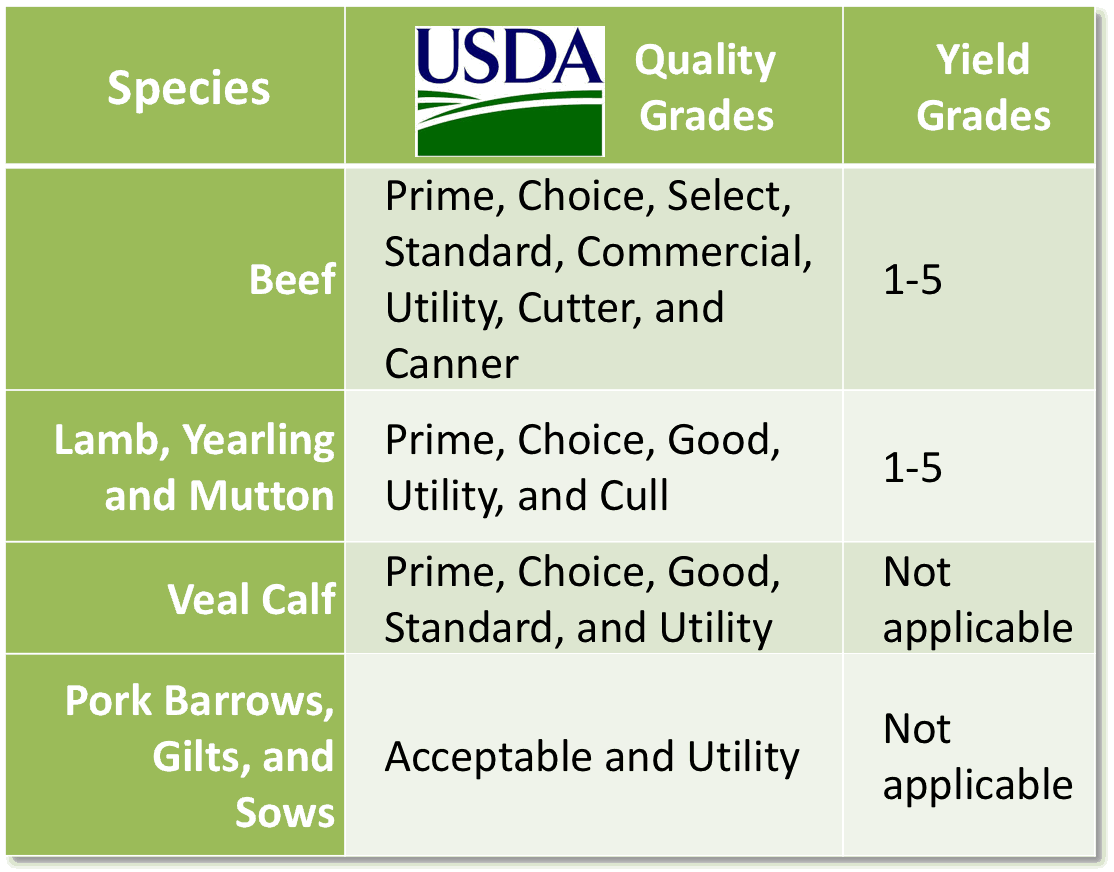 | Species | USDA Quality Grades | Yield Grades |
|---|---|---|
| Beef | Prime, Choice, Select, Standard, Commercial, Utility, Cutter, and Canner | 1-5 |
| Lamb, Yearling and Mutton | Prime, Choice, Good, Utility, and Cull | 1-5 |
| Veal Calf | Prime, Choice, Good, Standard, and Utility | Not applicable |
| Pork Barrows, Gilts, and Sows | Acceptable and Utility | Not applicable |